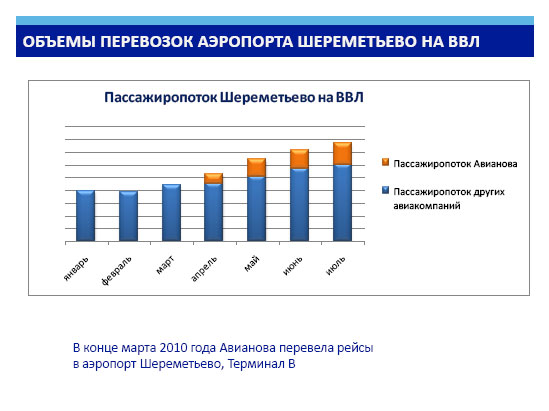 ОБЪЕМЫ ПЕРЕВОЗОК АЭРОПОРТА ШЕРЕМЕТЬЕВО НА ВВЛ

Пассажиропоток Шереметьево на ВВЛ

Пассажиропоток Авианова

Пассажиропоток других авиакомпаний

январь
февраль
март
апрель
май
июнь
июль

В конце марта 2010 года Авианова перевела рейсы в аэропорт Шереметьево, Терминал В